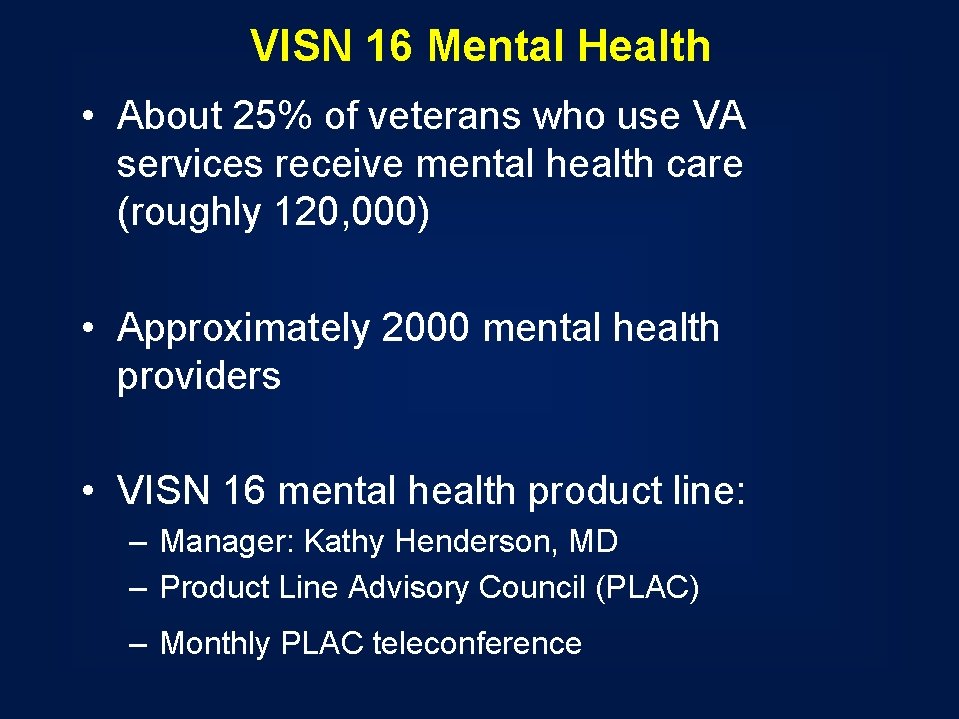 VISN 16 Mental Health

• About 25% of veterans who use VA services receive mental health care (roughly 120,000)

• Approximately 2000 mental health providers

• VISN 16 mental health product line:

– Manager: Kathy Henderson, MD
– Product Line Advisory Council (PLAC)
– Monthly PLAC teleconference